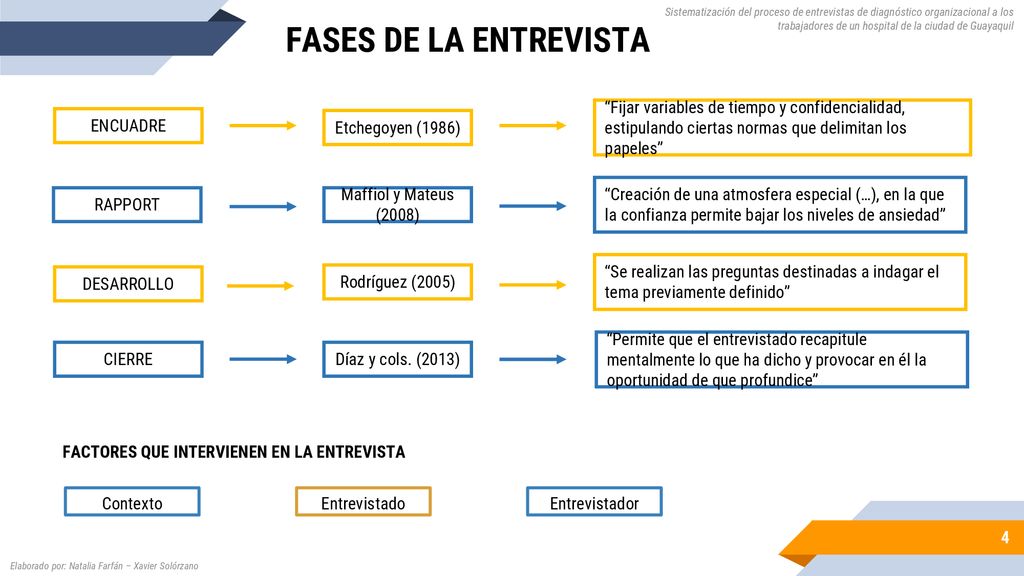 Sistematización del proceso de entrevistas de diagnóstico organizacional a los trabajadores de un hospital de la ciudad de Guayaquil

FASES DE LA ENTREVISTA

ENCUADRE

Etchegoyen (1986)

“Fijar variables de tiempo y confidencialidad, estipulando ciertas normas que delimitan los papeles”

RAPPORT

Maffiol y Mateus (2008)

“Creación de una atmosfera especial (…), en la que la confianza permite bajar los niveles de ansiedad”

DESARROLLO

Rodríguez (2005)

“Se realizan las preguntas destinadas a indagar el tema previamente definido”

CIERRE

Díaz y cols. (2013)

“Permite que el entrevistado recapitule mentalmente lo que ha dicho y provocar en él la oportunidad de que profundice”

FACTORES QUE INTERVIENEN EN LA ENTREVISTA

Contexto

Entrevistado

Entrevistador

4

Elaborado por: Natalia Farfán – Xavier Solórzano